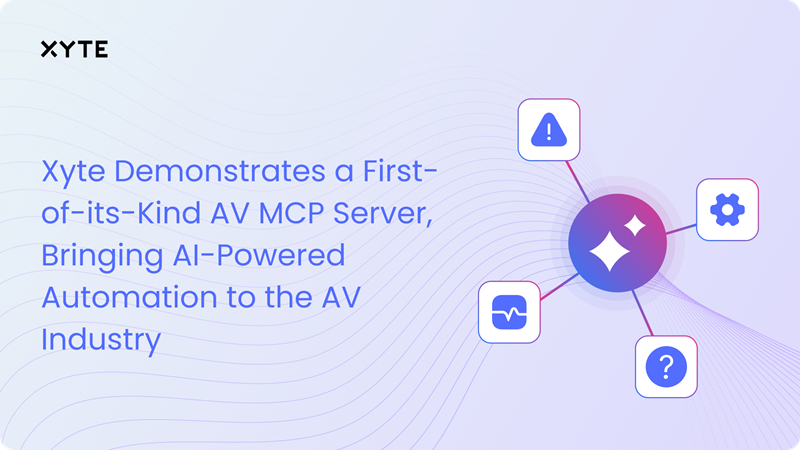 XYTE

Xyte Demonstrates a First-of-its-Kind AV MCP Server, Bringing AI-Powered Automation to the AV Industry